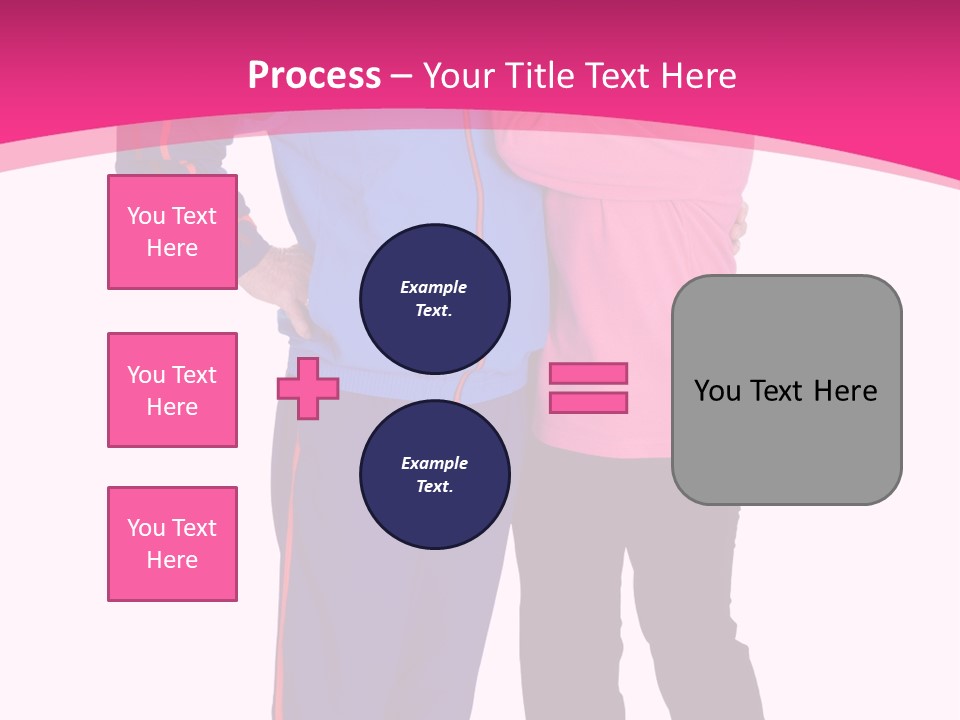 Process – Your Title Text Here

You Text Here

You Text Here

You Text Here

Example Text.

Example Text.

You Text Here